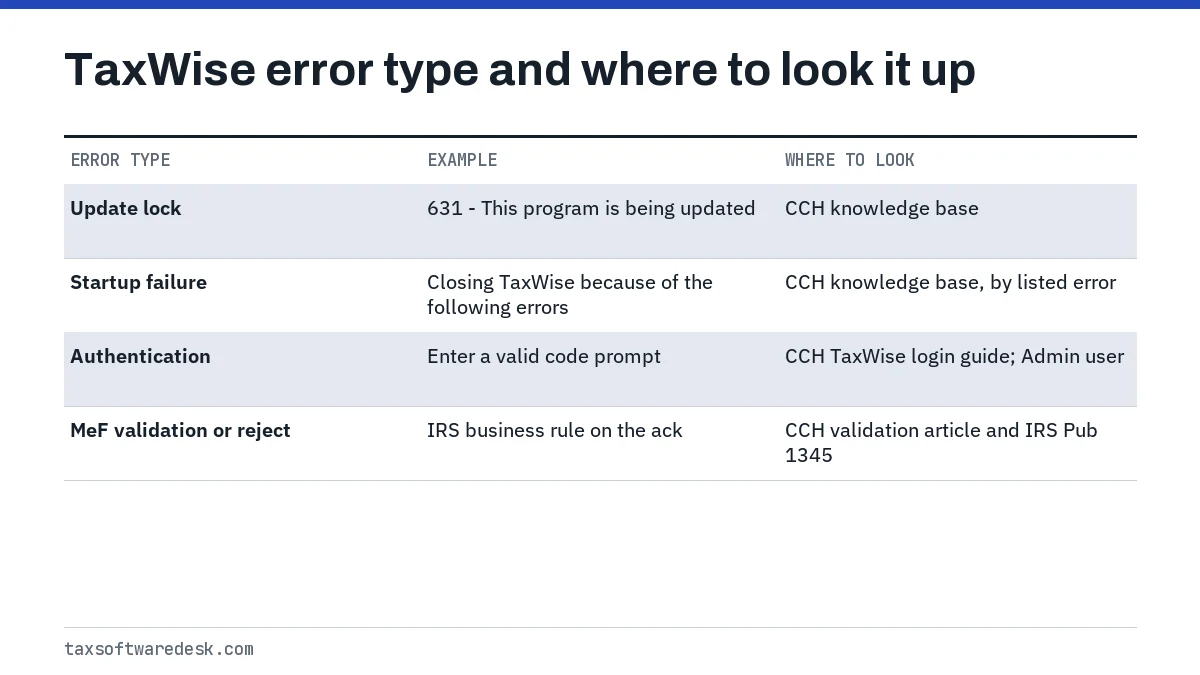 TaxWise error type and where to look it up

| ERROR TYPE | EXAMPLE | WHERE TO LOOK |
|---|---|---|
| Update lock | 631 - This program is being updated | CCH knowledge base |
| Startup failure | Closing TaxWise because of the following errors | CCH knowledge base, by listed error |
| Authentication | Enter a valid code prompt | CCH TaxWise login guide; Admin user |
| MeF validation or reject | IRS business rule on the ack | CCH validation article and IRS Pub 1345 |

taxsoftwaredesk.com